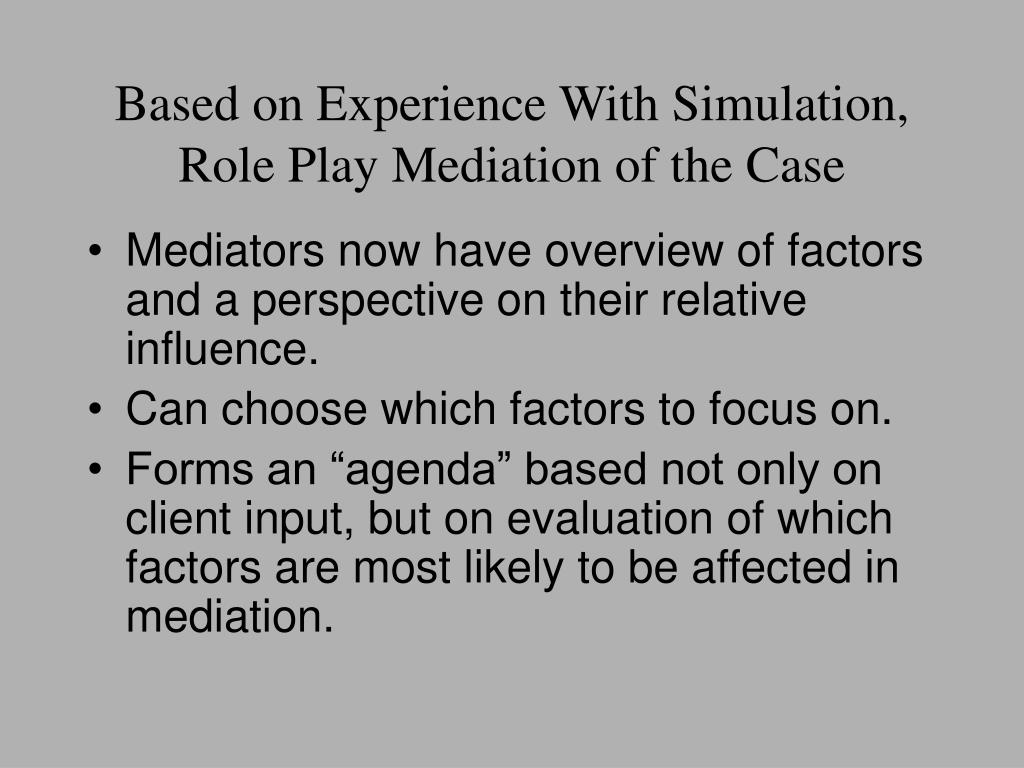 Based on Experience With Simulation, Role Play Mediation of the Case

• Mediators now have overview of factors and a perspective on their relative influence.
• Can choose which factors to focus on.
• Forms an “agenda” based not only on client input, but on evaluation of which factors are most likely to be affected in mediation.